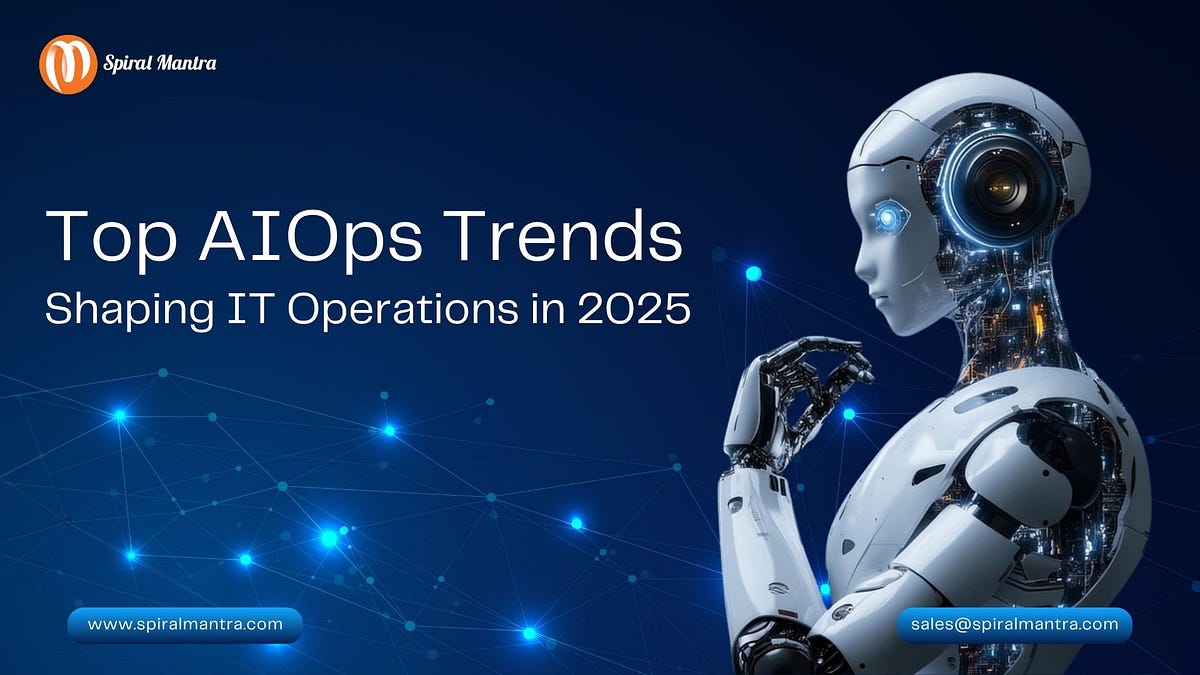 Spiral Mantra

Top AIOps Trends
Shaping IT Operations in 2025

www.spiralmantra.com

sales@spiralmantra.com